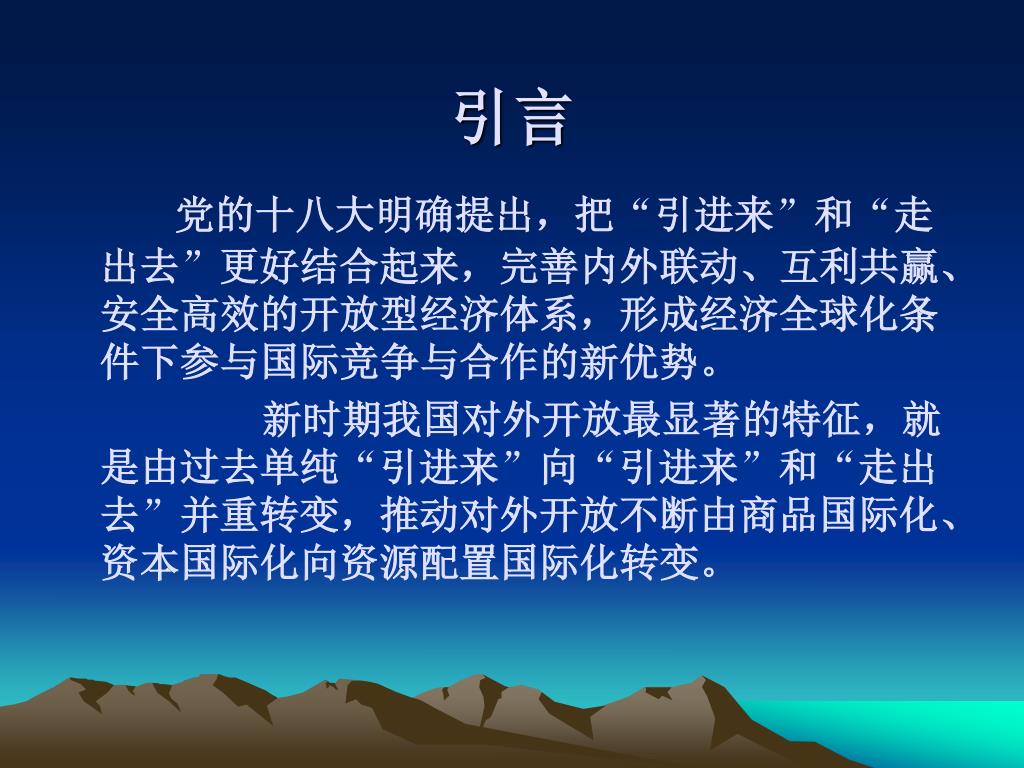 引言

党的十八大明确提出，把“引进来”和“走出去”更好结合起来，完善内外联动、互利共赢、安全高效的开放型经济体系，形成经济全球化条件下参与国际竞争与合作的新优势。

新时期我国对外开放最显著的特征，就是由过去单纯“引进来”向“引进来”和“走出去”并重转变，推动对外开放不断由商品国际化、资本国际化向资源配置国际化转变。